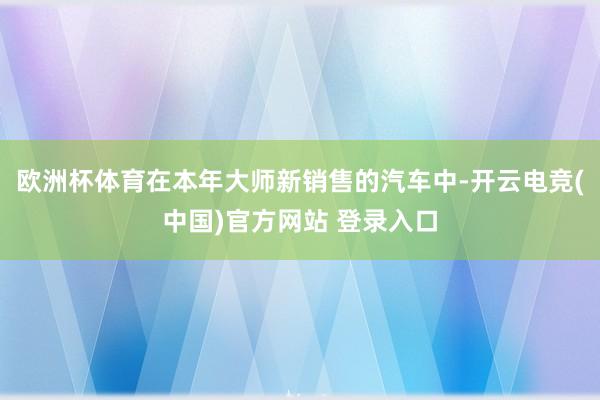 欧洲杯体育在本年大师新销售的汽车中-开云电竞(中国)官方网站 登录入口